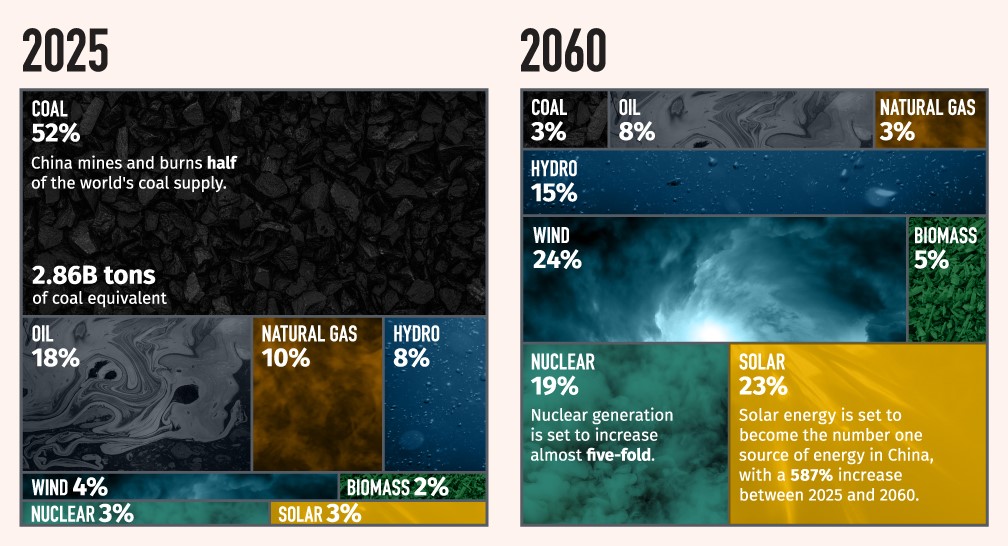 2025

COAL
52%
China mines and burns half of the world's coal supply.

2.86B tons
of coal equivalent

OIL
18%

NATURAL GAS
10%

HYDRO
8%

WIND 4%

BIOMASS 2%

NUCLEAR 3%

SOLAR 3%

2060

COAL
3%

OIL
8%

NATURAL GAS
3%

HYDRO
15%

WIND
24%

BIOMASS
5%

NUCLEAR
19%
Nuclear generation is set to increase almost five-fold.

SOLAR
23%
Solar energy is set to become the number one source of energy in China, with a 587% increase between 2025 and 2060.